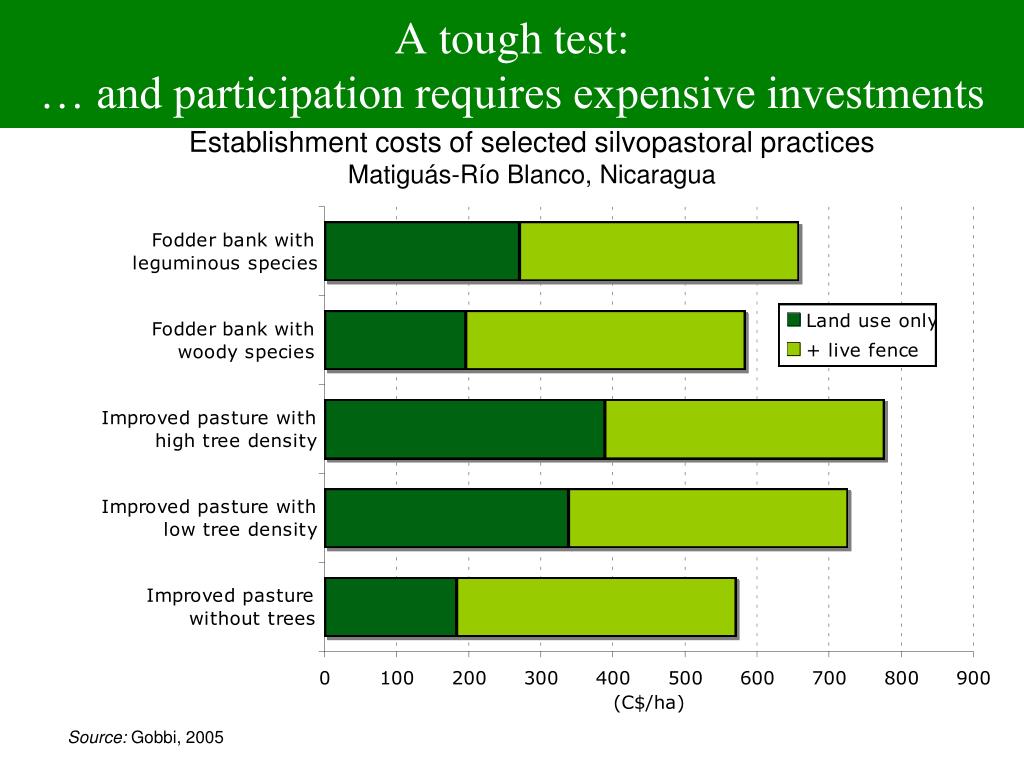 A tough test:
… and participation requires expensive investments

Establishment costs of selected silvopastoral practices
Matiguás-Río Blanco, Nicaragua

Fodder bank with leguminous species

Fodder bank with woody species

Improved pasture with high tree density

Improved pasture with low tree density

Improved pasture without trees

Land use only
+ live fence

0 100 200 300 400 500 600 700 800 900
(C$/ha)

Source: Gobbi, 2005